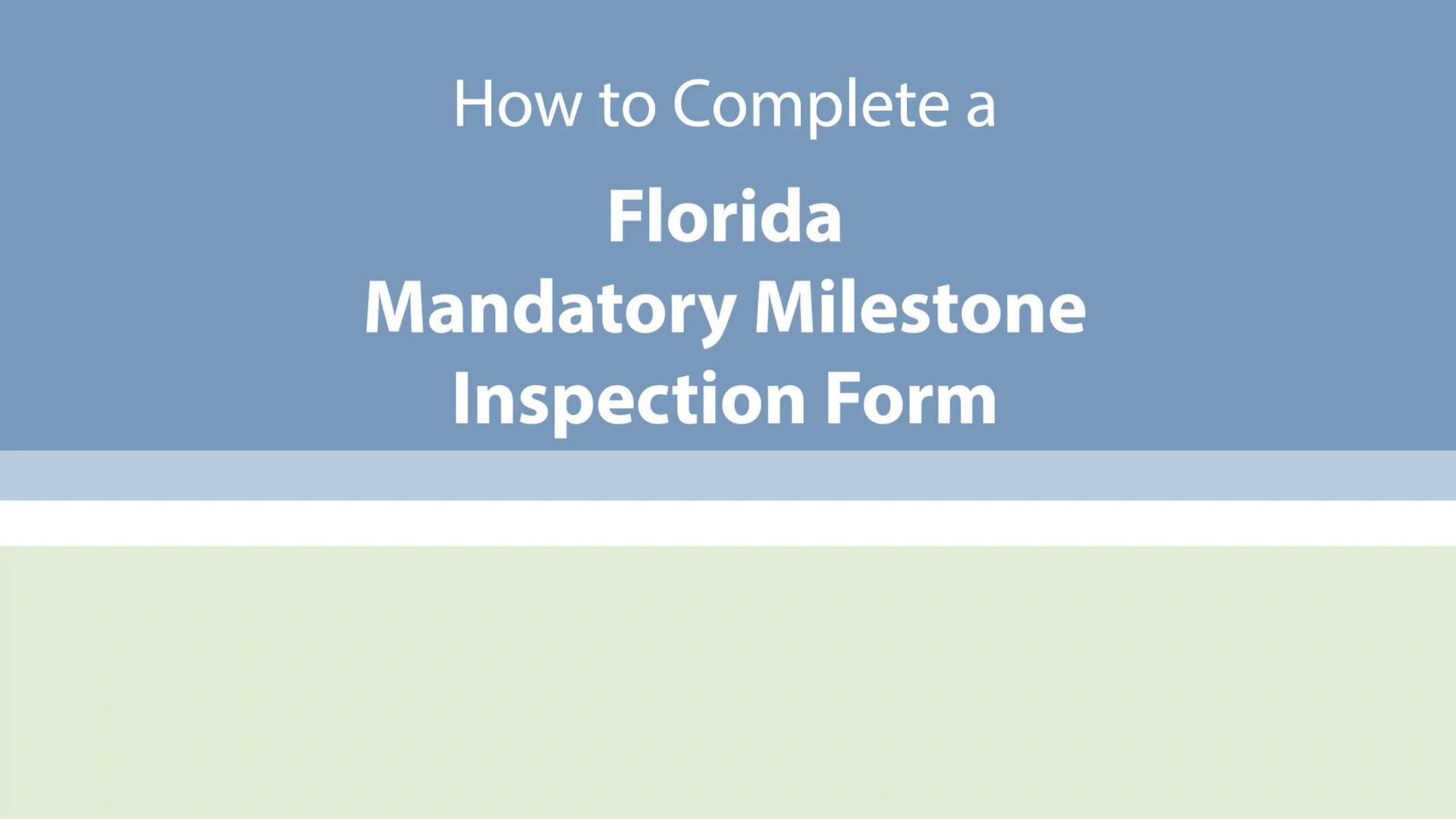 How to Complete a

Florida
Mandatory Milestone
Inspection Form